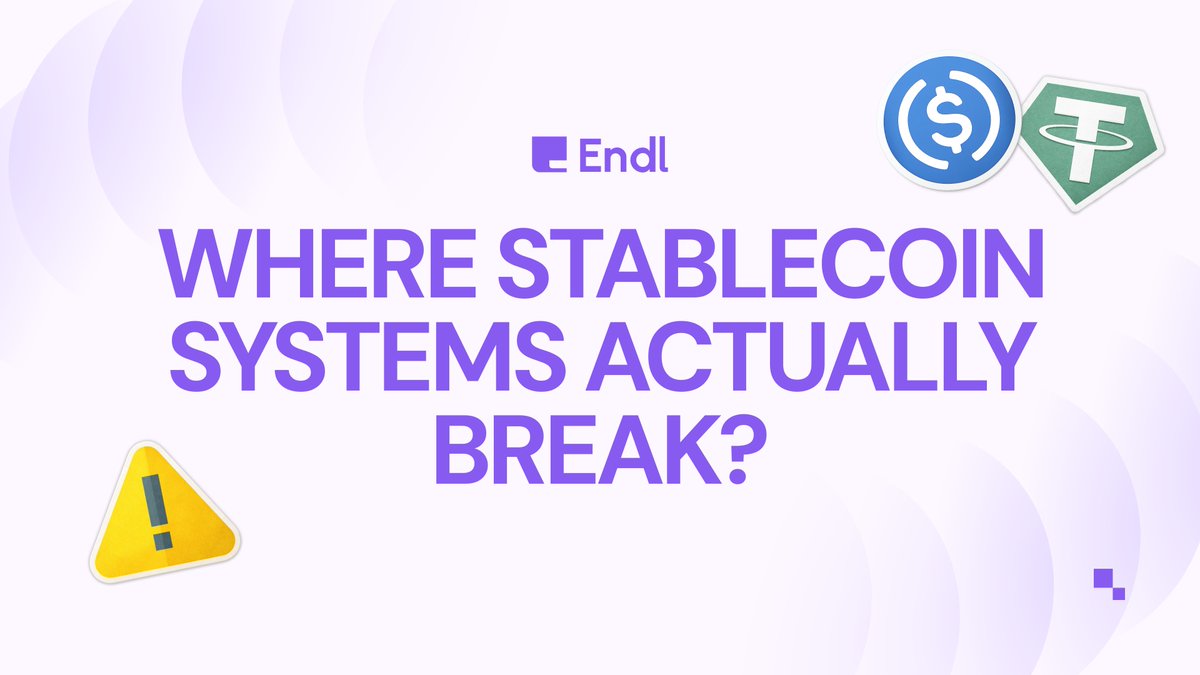 Endl

WHERE STABLECOIN SYSTEMS ACTUALLY BREAK?